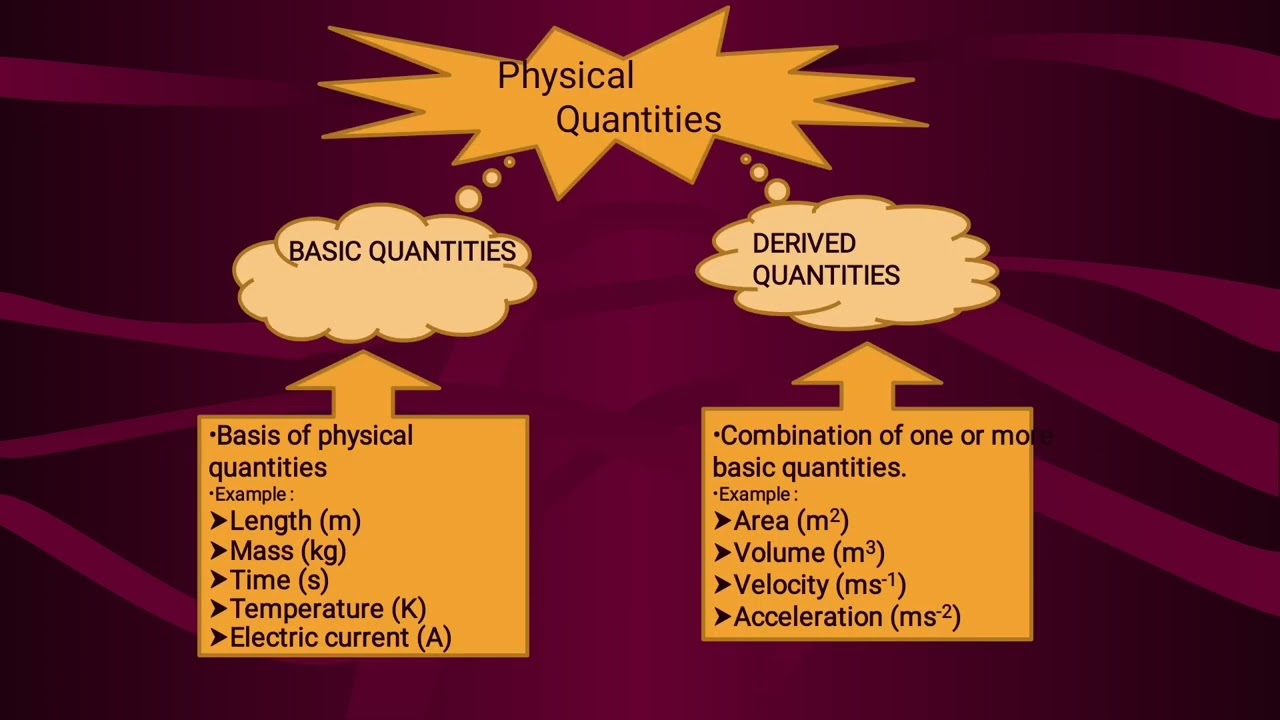 Physical Quantities

BASIC QUANTITIES

DERIVED QUANTITIES

•Basis of physical quantities
•Example :
➤Length (m)
➤Mass (kg)
➤Time (s)
➤Temperature (K)
➤Electric current (A)

•Combination of one or more basic quantities.
•Example :
➤Area ($m^2$)
➤Volume ($m^3$)
➤Velocity ($ms^{-1}$)
➤Acceleration ($ms^{-2}$)